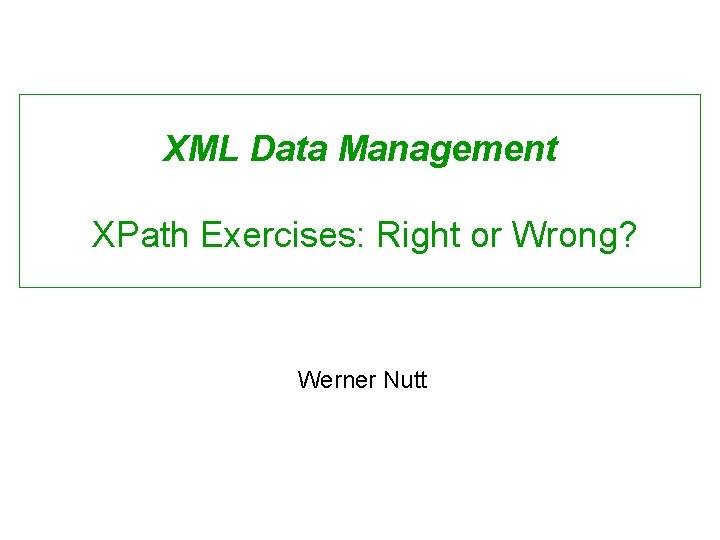 XML Data Management

XPath Exercises: Right or Wrong?

Werner Nutt